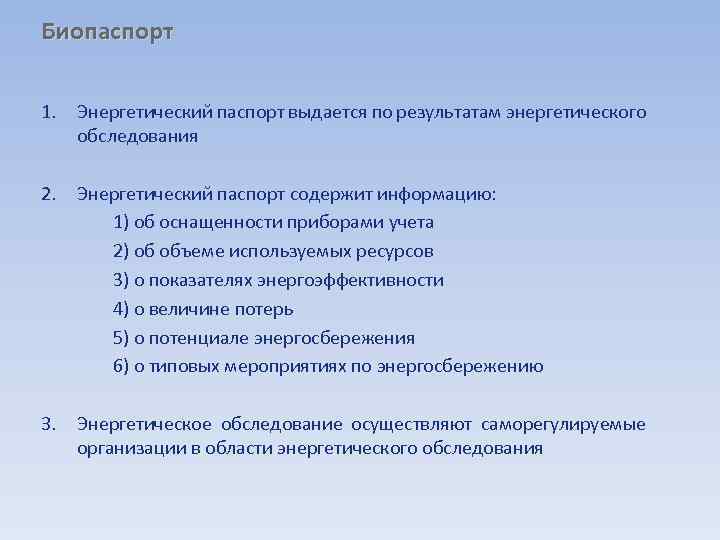 Биопаспорт

1. Энергетический паспорт выдается по результатам энергетического обследования

2. Энергетический паспорт содержит информацию:
1) об оснащенности приборами учета
2) об объеме используемых ресурсов
3) о показателях энергоэффективности
4) о величине потерь
5) о потенциале энергосбережения
6) о типовых мероприятиях по энергосбережению

3. Энергетическое обследование осуществляют саморегулируемые организации в области энергетического обследования